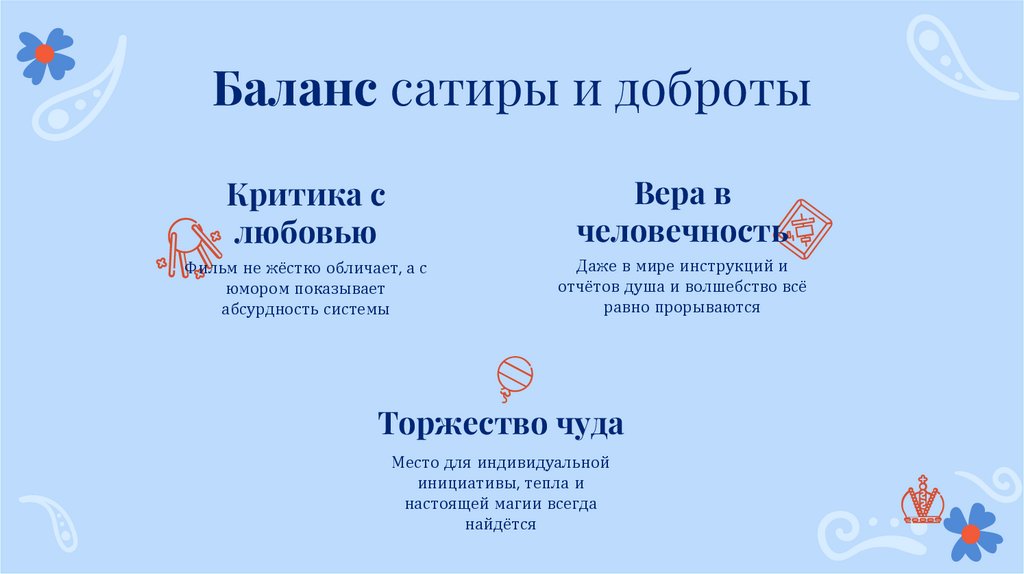 Баланс сатиры и доброты

Критика с любовью

Фильм не жёстко обличает, а с юмором показывает абсурдность системы

Вера в человечность

Даже в мире инструкций и отчётов душа и волшебство всё равно прорываются

Торжество чуда

Место для индивидуальной инициативы, тепла и настоящей магии всегда найдётся